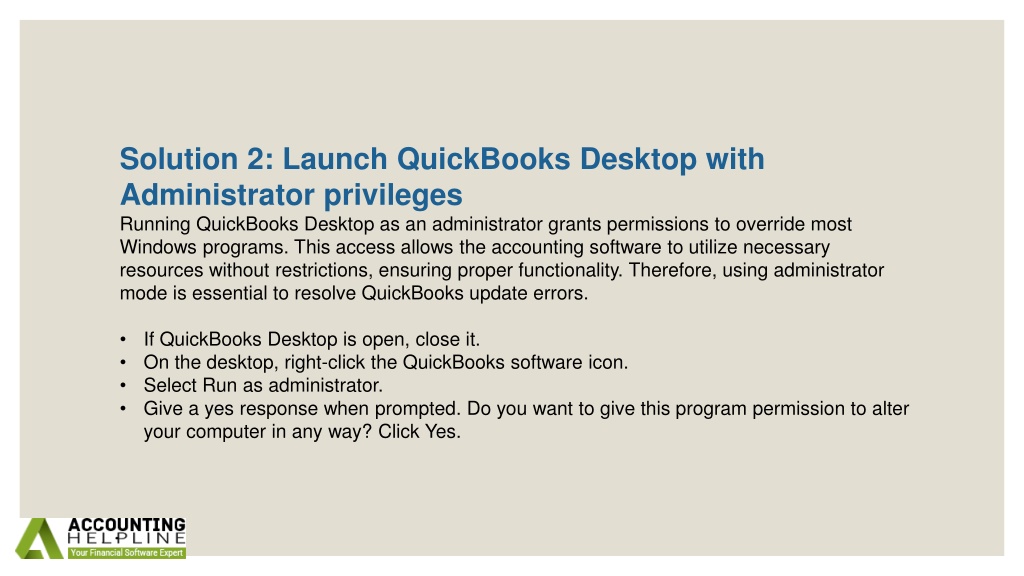 Solution 2: Launch QuickBooks Desktop with Administrator privileges

Running QuickBooks Desktop as an administrator grants permissions to override most Windows programs. This access allows the accounting software to utilize necessary resources without restrictions, ensuring proper functionality. Therefore, using administrator mode is essential to resolve QuickBooks update errors.

• If QuickBooks Desktop is open, close it.
• On the desktop, right-click the QuickBooks software icon.
• Select Run as administrator.
• Give a yes response when prompted. Do you want to give this program permission to alter your computer in any way? Click Yes.

ACCOUNTING HELPLINE
Your Financial Software Expert